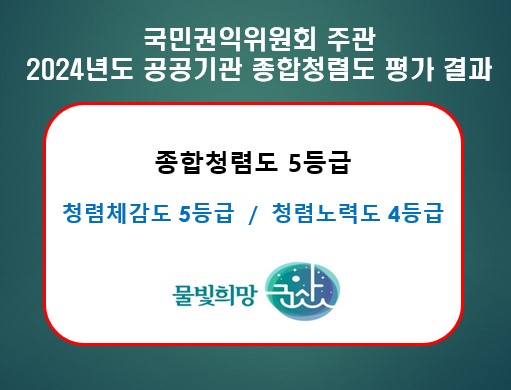 국민권익위원회 주관
2024년도 공공기관 종합청렴도 평가 결과

종합청렴도 5등급

청렴체감도 5등급 / 청렴노력도 4등급

물빛희망 군산